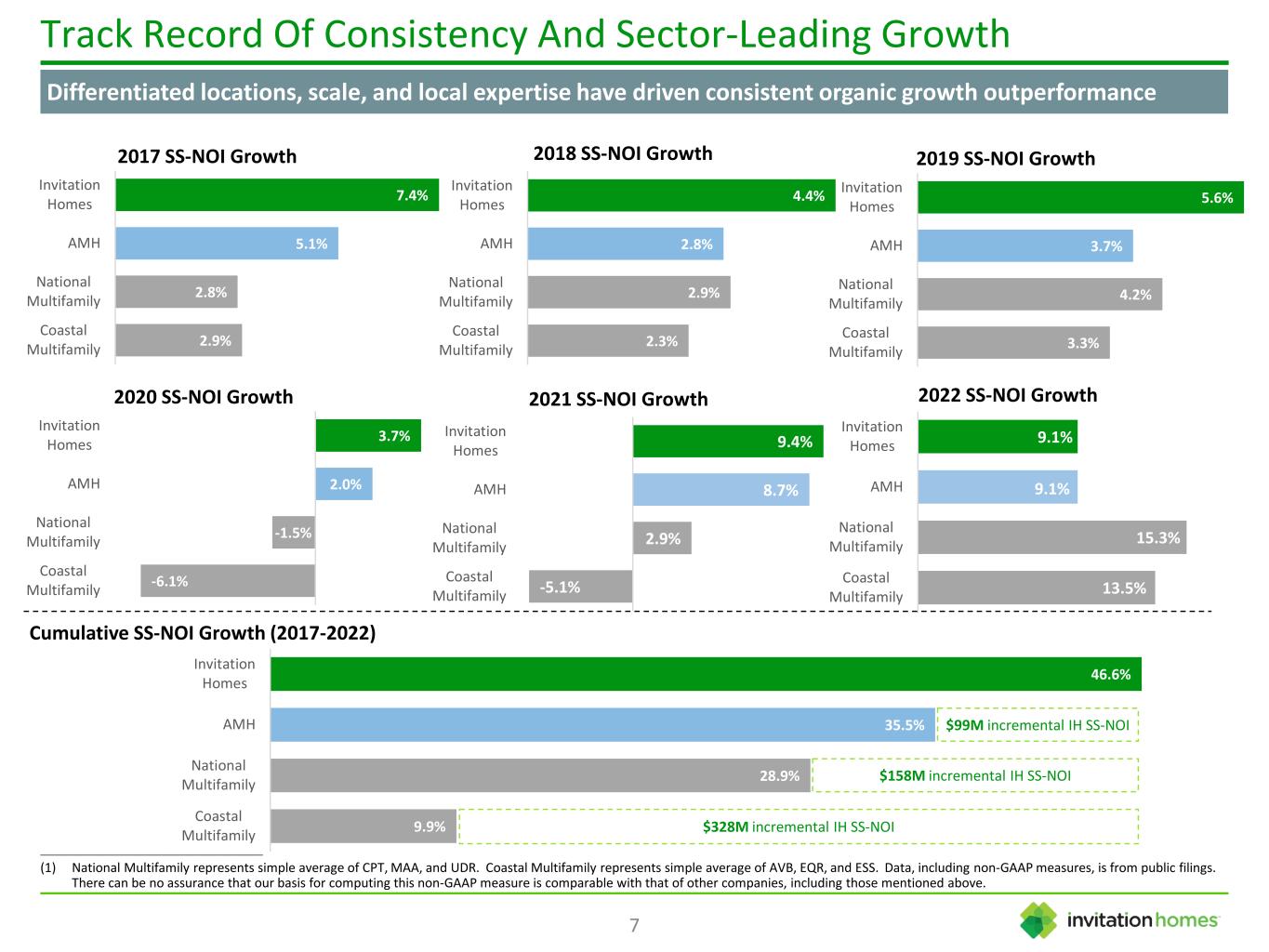 Track Record Of Consistency And Sector-Leading Growth

Differentiated locations, scale, and local expertise have driven consistent organic growth outperformance

2017 SS-NOI Growth

Invitation Homes 7.4%
AMH 5.1%
National Multifamily 2.8%
Coastal Multifamily 2.9%

2018 SS-NOI Growth

Invitation Homes 4.4%
AMH 2.8%
National Multifamily 2.9%
Coastal Multifamily 2.3%

2019 SS-NOI Growth

Invitation Homes 5.6%
AMH 3.7%
National Multifamily 4.2%
Coastal Multifamily 3.3%

2020 SS-NOI Growth

Invitation Homes 3.7%
AMH 2.0%
National Multifamily -1.5%
Coastal Multifamily -6.1%

2021 SS-NOI Growth

Invitation Homes 9.4%
AMH 8.7%
National Multifamily 2.9%
Coastal Multifamily -5.1%

2022 SS-NOI Growth

Invitation Homes 9.1%
AMH 9.1%
National Multifamily 15.3%
Coastal Multifamily 13.5%

Cumulative SS-NOI Growth (2017-2022)

Invitation Homes 46.6%
AMH 35.5% $99M incremental IH SS-NOI
National Multifamily 28.9% $158M incremental IH SS-NOI
Coastal Multifamily 9.9% $328M incremental IH SS-NOI

(1) National Multifamily represents simple average of CPT, MAA, and UDR. Coastal Multifamily represents simple average of AVB, EQR, and ESS. Data, including non-GAAP measures, is from public filings. There can be no assurance that our basis for computing this non-GAAP measure is comparable with that of other companies, including those mentioned above.

7

invitation homes